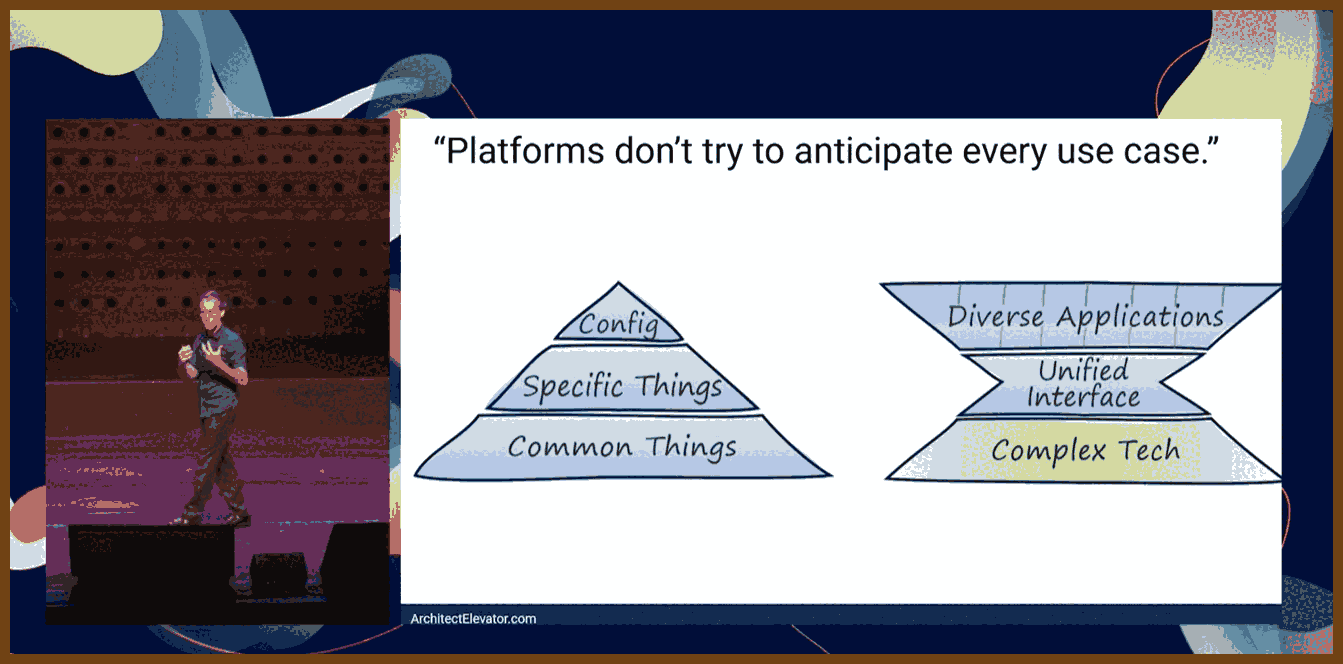 “Platforms don’t try to anticipate every use case.”

Config
Specific Things
Common Things

Diverse Applications
Unified Interface
Complex Tech

ArchitectElevator.com